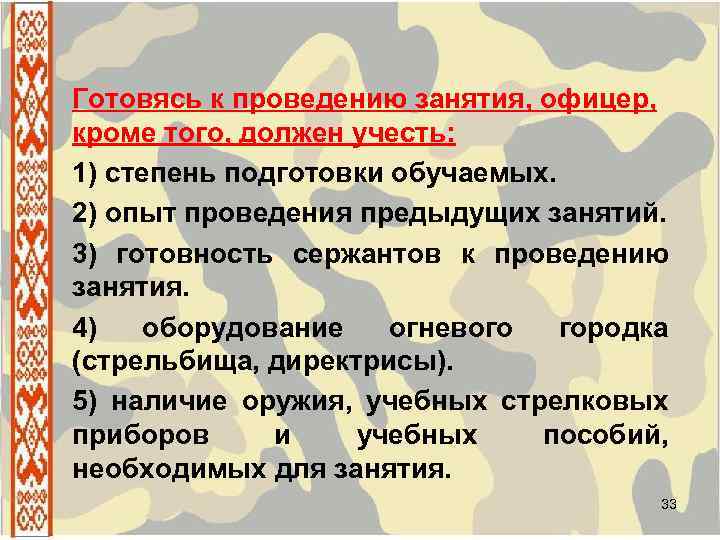 Готовясь к проведению занятия, офицер, кроме того, должен учесть:

1) степень подготовки обучаемых.

2) опыт проведения предыдущих занятий.

3) готовность сержантов к проведению занятия.

4) оборудование огневого городка (стрельбища, директрисы).

5) наличие оружия, учебных стрелковых приборов и учебных пособий, необходимых для занятия.

33